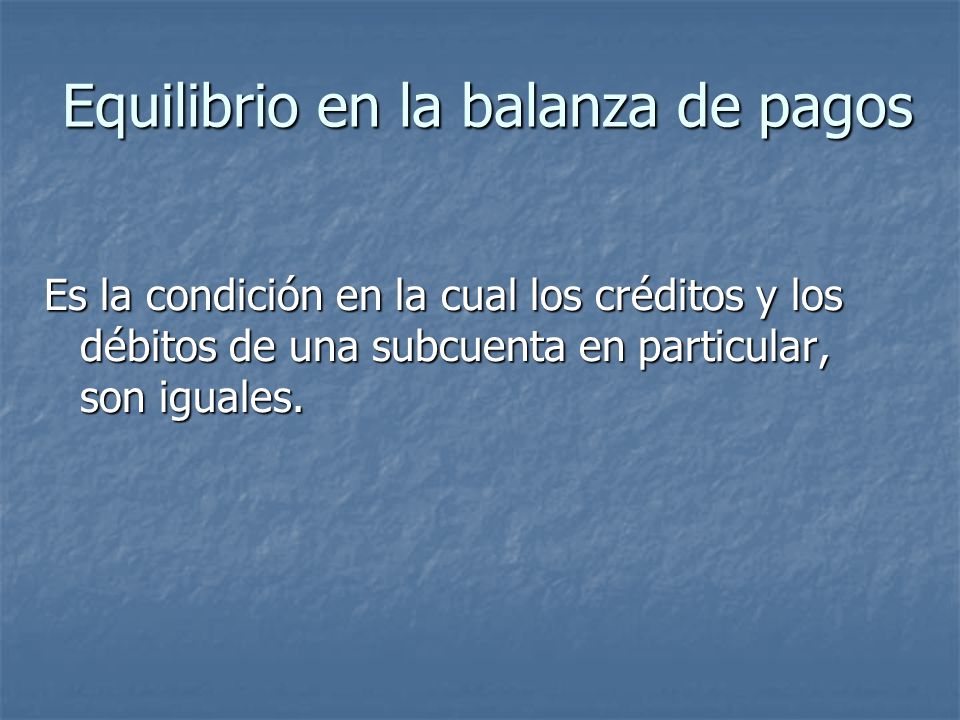 Equilibrio en la balanza de pagos

Es la condición en la cual los créditos y los débitos de una subcuenta en particular, son iguales.